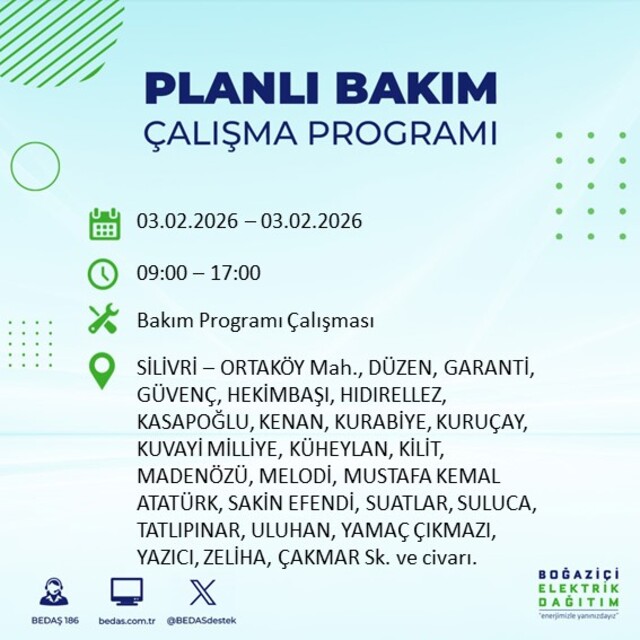 PLANLI BAKIM
ÇALIŞMA PROGRAMI

03.02.2026 – 03.02.2026

09:00 – 17:00

Bakım Programı Çalışması

SİLİVRİ – ORTAKÖY Mah., DÜZEN, GARANTİ, GÜVENÇ, HEKİMBAŞI, HIDIRELLEZ, KASAPOĞLU, KENAN, KURABİYE, KURUÇAY, KUVAYİ MİLLİYE, KÜHEYLAN, KİLİT, MADENÖZÜ, MELODİ, MUSTAFA KEMAL ATATÜRK, SAKİN EFENDİ, SUATLAR, SULUCA, TATLIPINAR, ULUHAN, YAMAÇ ÇIKMAZI, YAZICI, ZELİHA, ÇAKMAR Sk. ve civarı.

BEDAŞ 186
bedas.com.tr
@BEDASdestek

BOĞAZİÇİ
ELEKTRİK
DAĞITIM
"enerjimizle yanınızdayız"